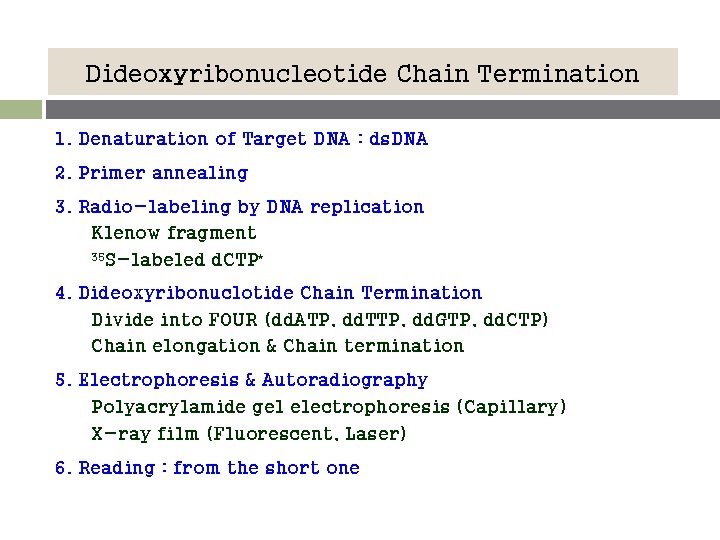 Dideoxyribonucleotide Chain Termination

1. Denaturation of Target DNA : dsDNA

2. Primer annealing

3. Radio-labeling by DNA replication
Klenow fragment
$^{35}$S-labeled dCTP*

4. Dideoxyribonuclotide Chain Termination
Divide into FOUR (ddATP, ddTTP, ddGTP, ddCTP)
Chain elongation & Chain termination

5. Electrophoresis & Autoradiography
Polyacrylamide gel electrophoresis (Capillary)
X-ray film (Fluorescent, Laser)

6. Reading : from the short one